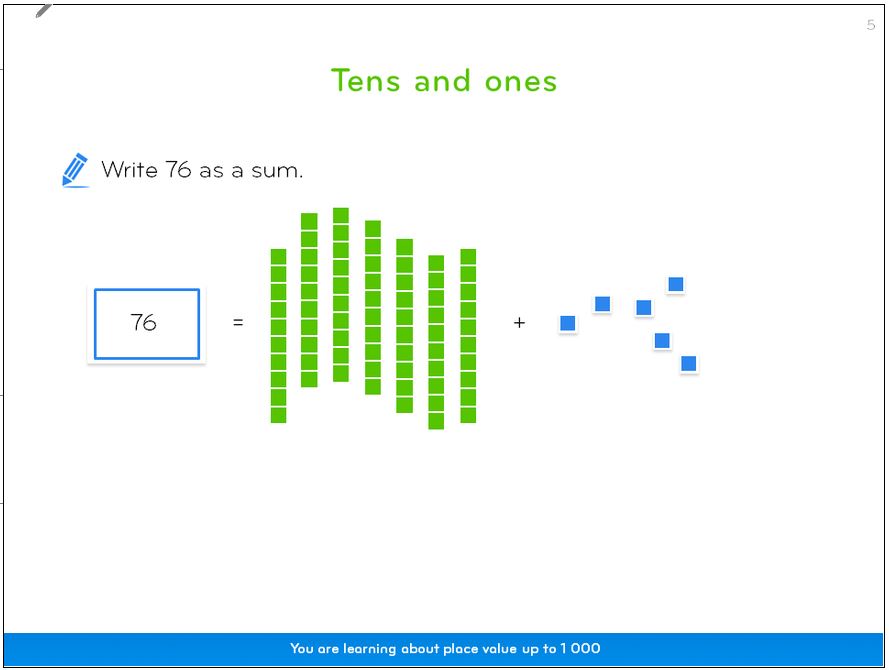 5

Tens and ones

Write 76 as a sum.

76 = +

You are learning about place value up to 1 000